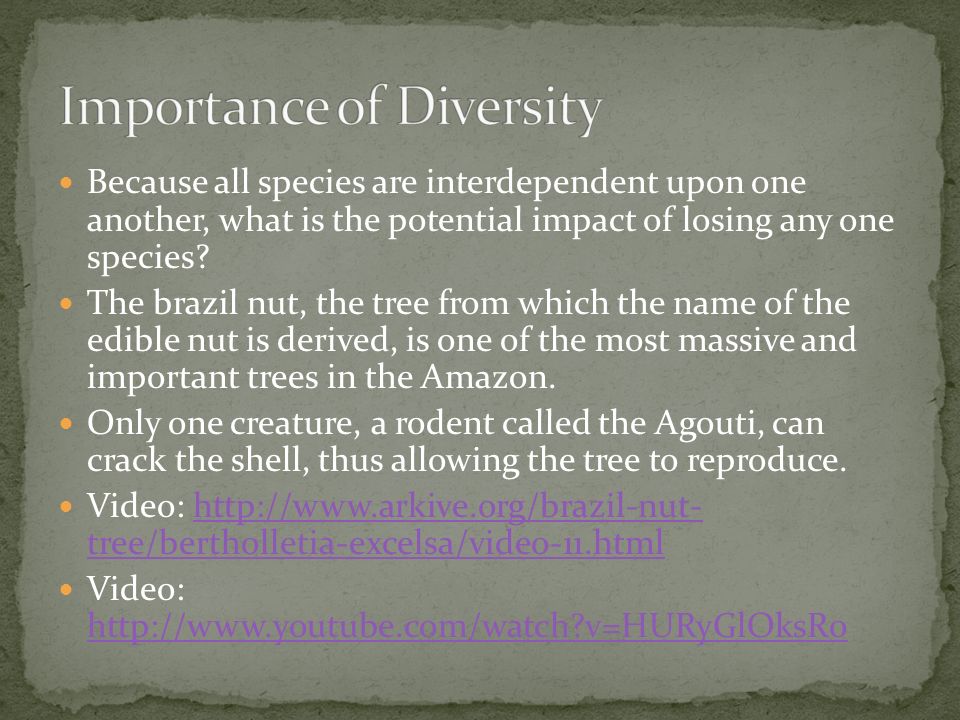 Importance of Diversity

Because all species are interdependent upon one another, what is the potential impact of losing any one species?

The brazil nut, the tree from which the name of the edible nut is derived, is one of the most massive and important trees in the Amazon.

Only one creature, a rodent called the Agouti, can crack the shell, thus allowing the tree to reproduce.

Video: http://www.arkive.org/brazil-nut-tree/bertholletia-excelsa/video-11.html

Video: http://www.youtube.com/watch?v=HURyGlOksRo